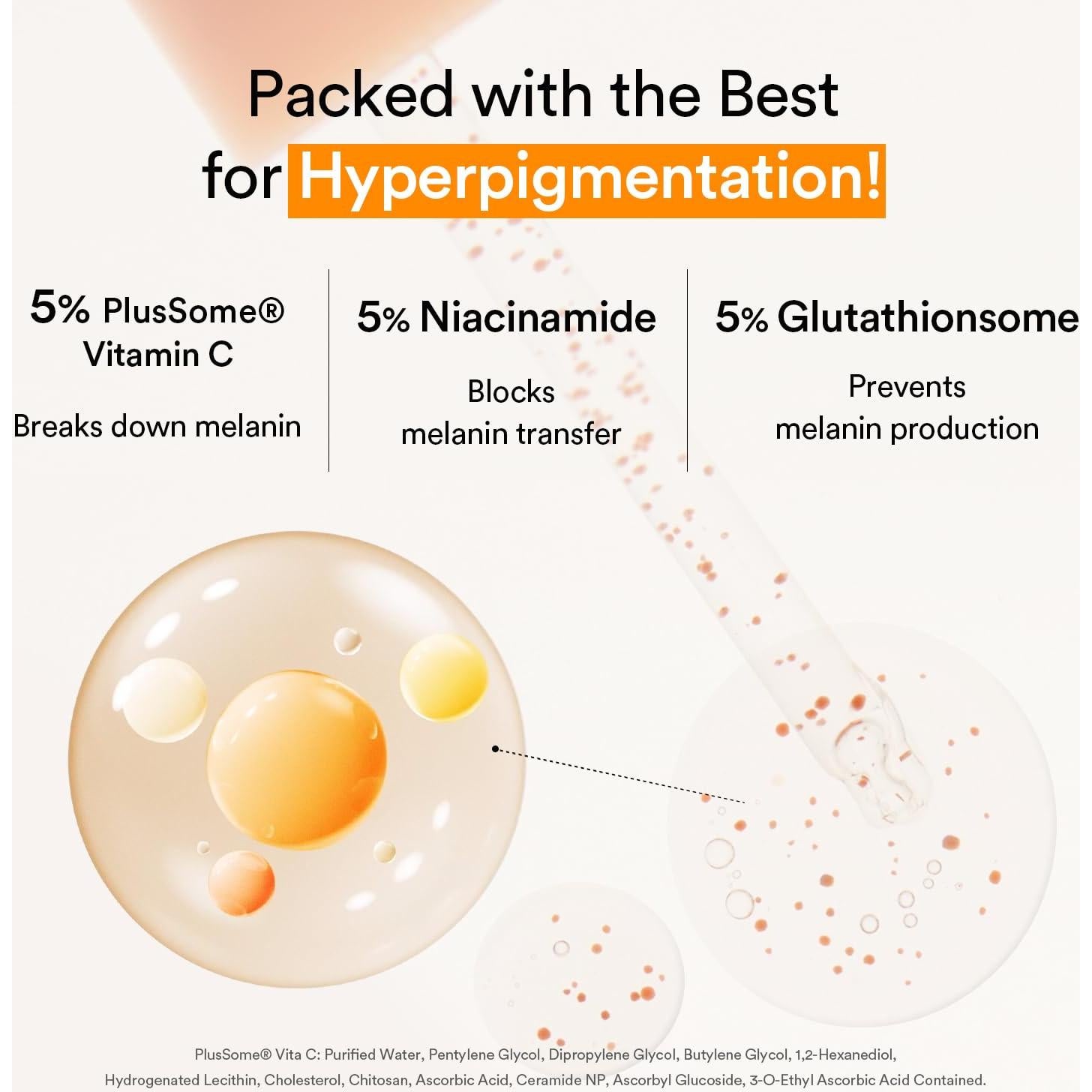 Packed with the Best for Hyperpigmentation!

5% PlusSome® Vitamin C

Breaks down melanin

5% Niacinamide

Blocks melanin transfer

5% Glutathionsome

Prevents melanin production

PlusSome® Vita C: Purified Water, Pentylene Glycol, Dipropylene Glycol, Butylene Glycol, 1,2-Hexanediol, Hydrogenated Lecithin, Cholesterol, Chitosan, Ascorbic Acid, Ceramide NP, Ascorbyl Glucoside, 3-O-Ethyl Ascorbic Acid Contained.